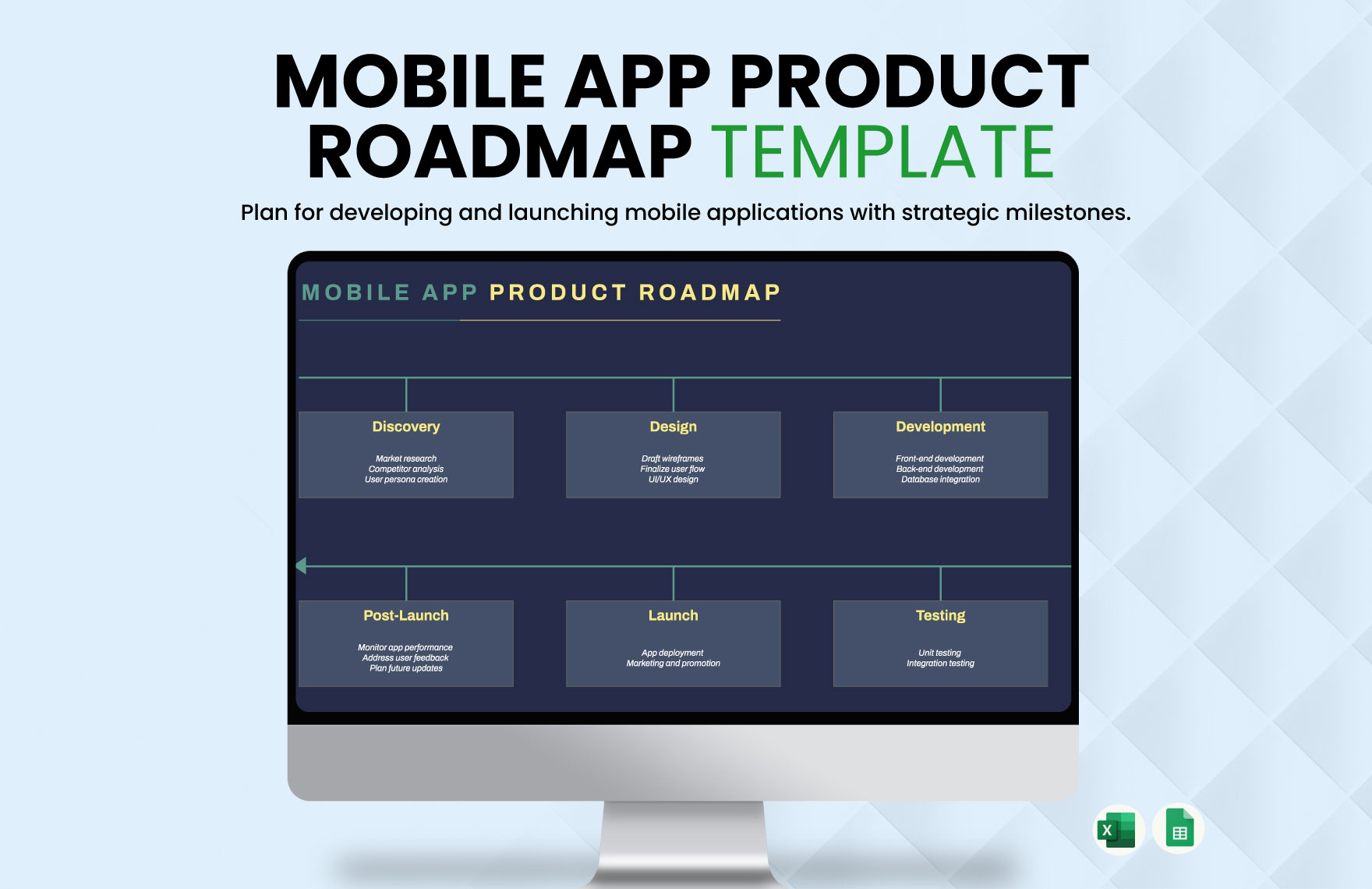 MOBILE APP PRODUCT ROADMAP TEMPLATE

Plan for developing and launching mobile applications with strategic milestones.

MOBILE APP PRODUCT ROADMAP

Discovery

Market research
Competitor analysis
User persona creation

Design

Draft wireframes
Finalize user flow
UI/UX design

Development

Front-end development
Back-end development
Database integration

Post-Launch

Monitor app performance
Address user feedback
Plan future updates

Launch

App deployment
Marketing and promotion

Testing

Unit testing
Integration testing

X